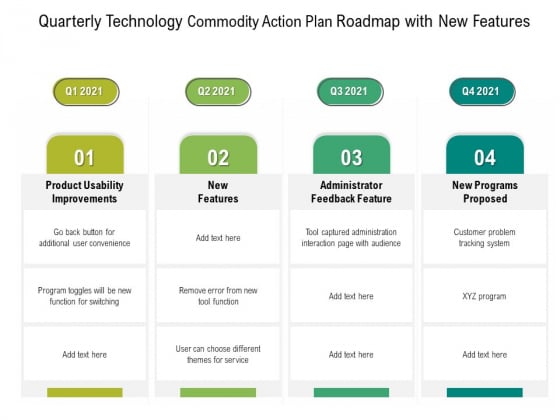 Quarterly Technology Commodity Action Plan Roadmap with New Features

Q1 2021

01

Product Usability Improvements

Go back button for additional user convenience

Program toggles will be new function for switching

Add text here

Q2 2021

02

New Features

Add text here

Remove error from new tool function

User can choose different themes for service

Q3 2021

03

Administrator Feedback Feature

Tool captured administration interaction page with audience

Add text here

Add text here

Q4 2021

04

New Programs Proposed

Customer problem tracking system

XYZ program

Add text here